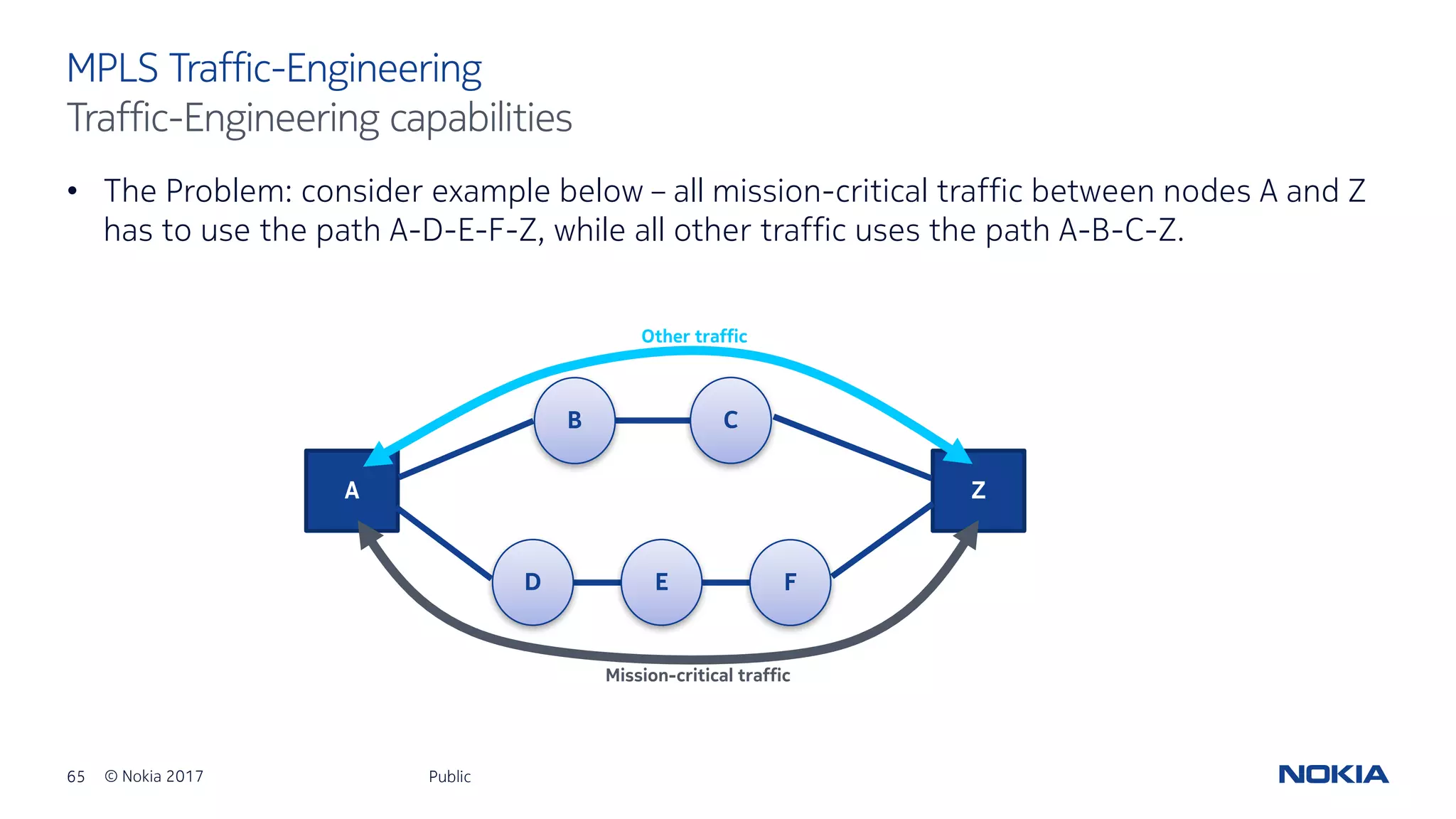 MPLS Traffic-Engineering
Traffic-Engineering capabilities

• The Problem: consider example below – all mission-critical traffic between nodes A and Z has to use the path A-D-E-F-Z, while all other traffic uses the path A-B-C-Z.

Other traffic

B

C

A

Z

D

E

F

Mission-critical traffic

65 © Nokia 2017

Public

NOKIA